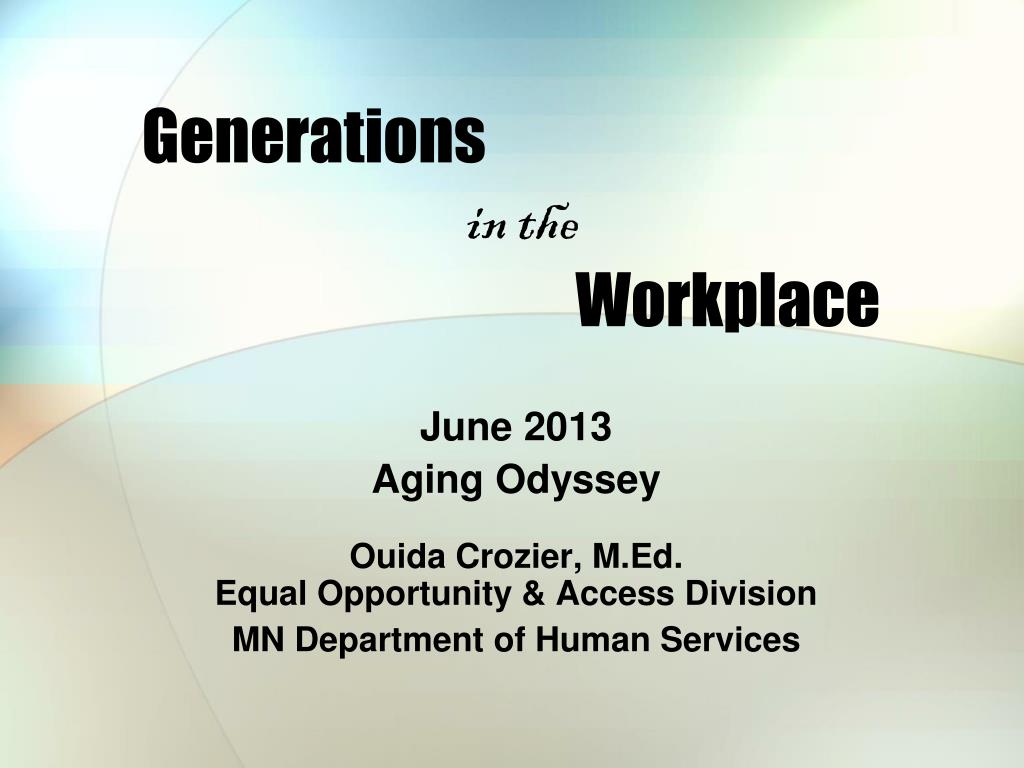 Generations

in the

Workplace

June 2013
Aging Odyssey

Ouida Crozier, M.Ed.
Equal Opportunity & Access Division
MN Department of Human Services